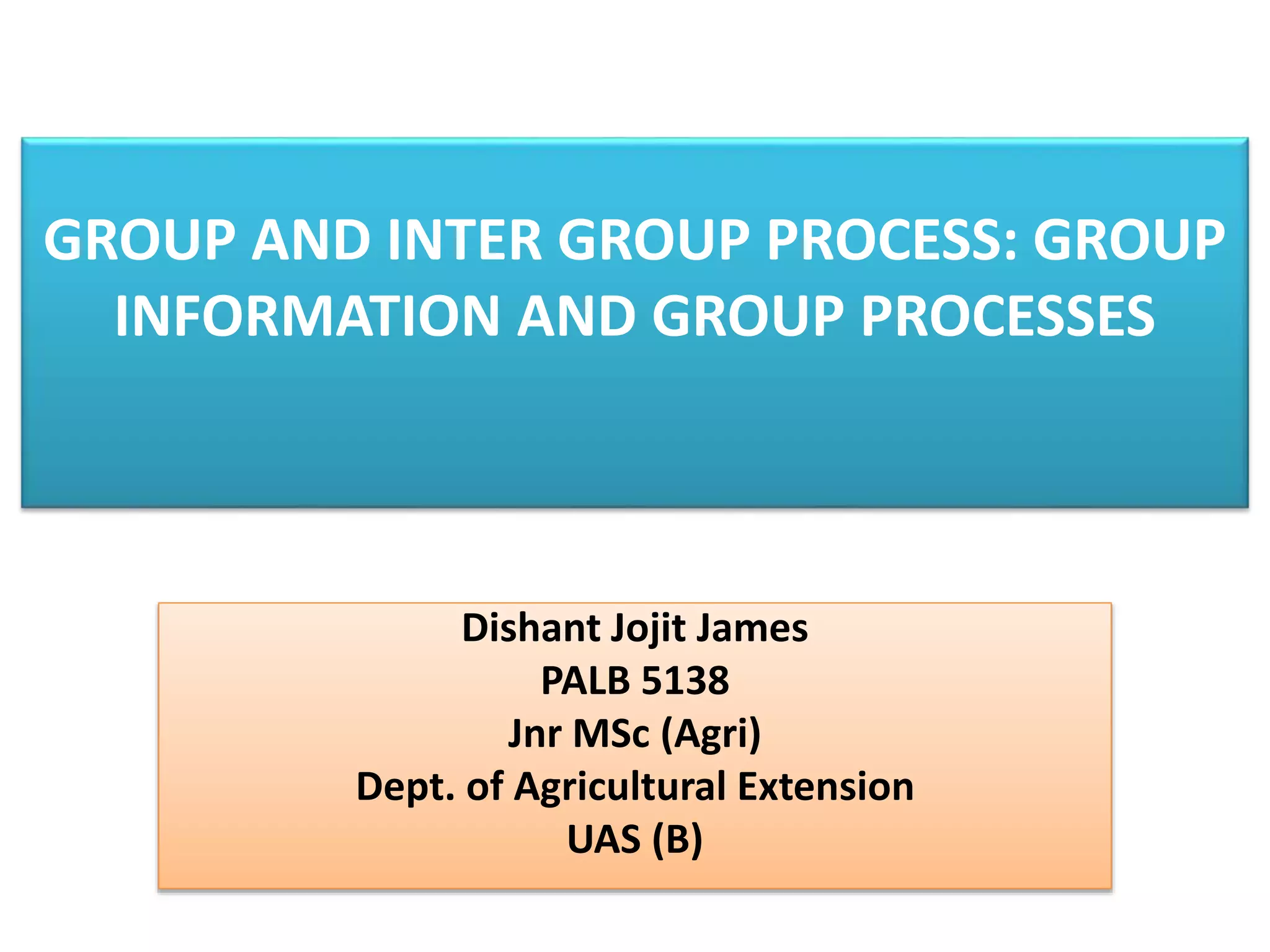 GROUP AND INTER GROUP PROCESS: GROUP INFORMATION AND GROUP PROCESSES

Dishant Jojit James
PALB 5138
Jnr MSc (Agri)
Dept. of Agricultural Extension
UAS (B)